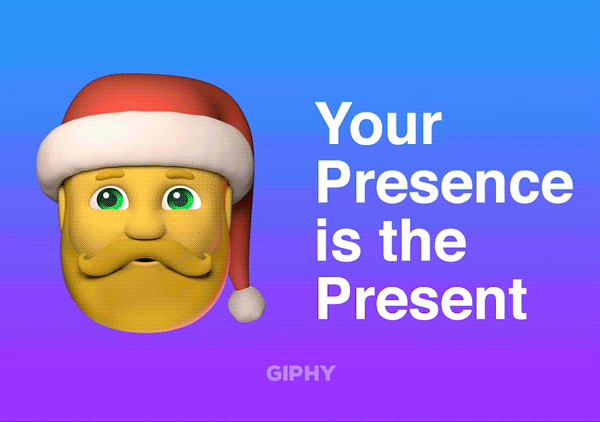 Your Presence is the Present

GIPHY